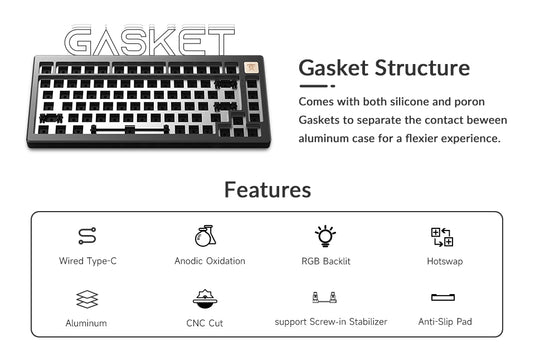 GASKET

Gasket Structure

Comes with both silicone and poron Gaskets to separate the contact beween aluminum case for a flexier experience.

Features

Wired Type-C

Anodic Oxidation

RGB Backlit

Hotswap

Aluminum

CNC Cut

support Screw-in Stabilizer

Anti-Slip Pad